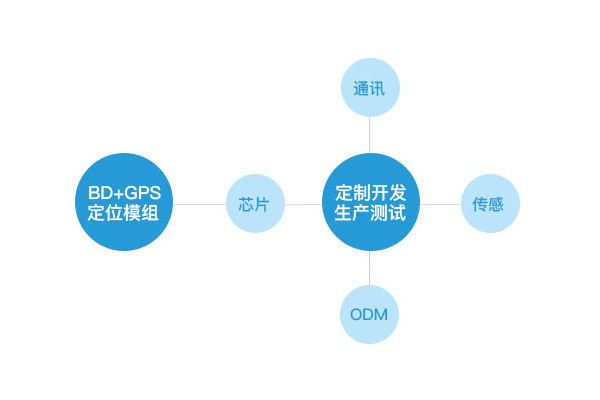 通讯

BD+GPS
定位模组

芯片

定制开发
生产测试

传感

ODM